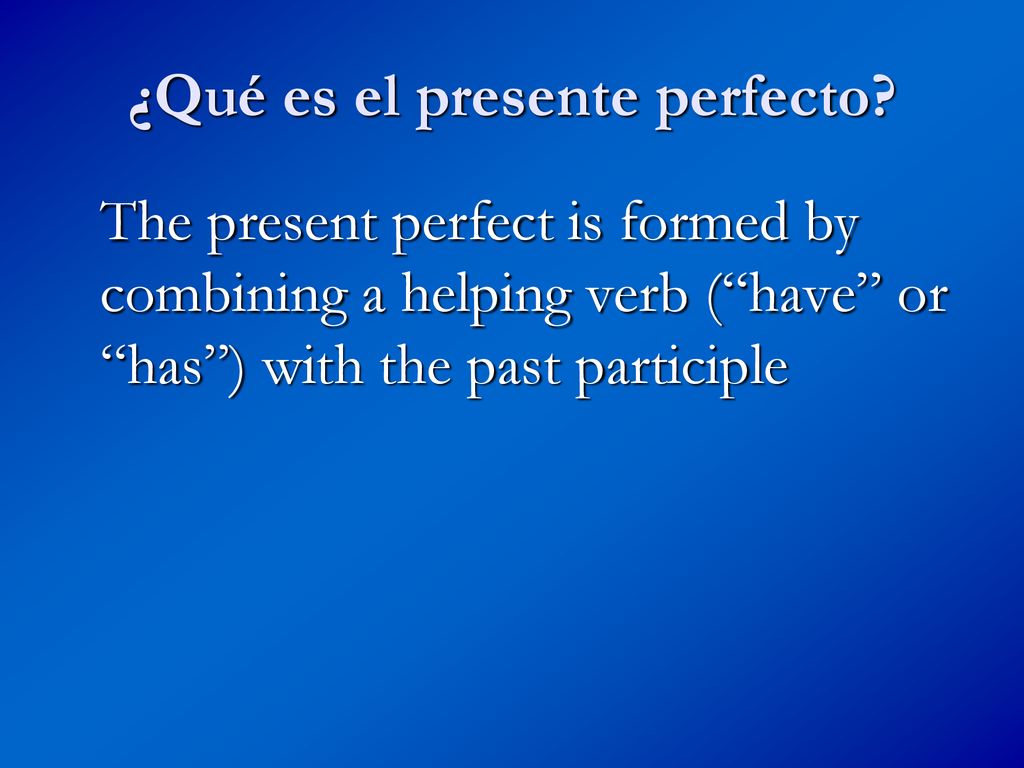 ¿Qué es el presente perfecto?

The present perfect is formed by combining a helping verb (“have” or “has”) with the past participle